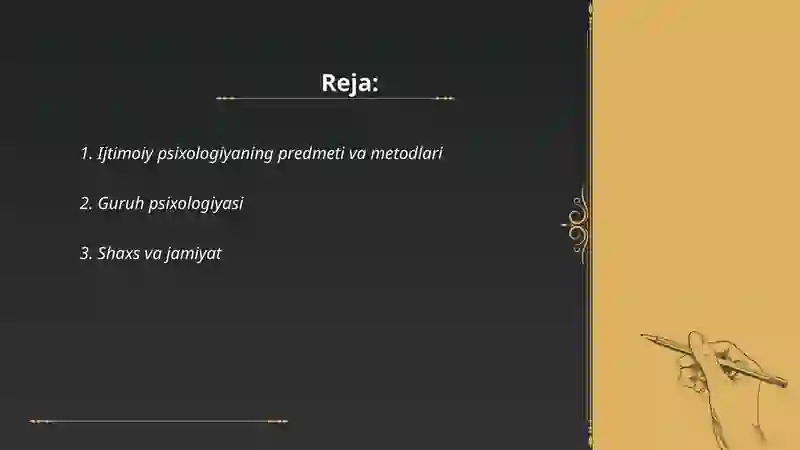 Reja:

1. Ijtimoiy psixologiyaning predmeti va metodlari

2. Guruh psixologiyasi

3. Shaxs va jamiyat